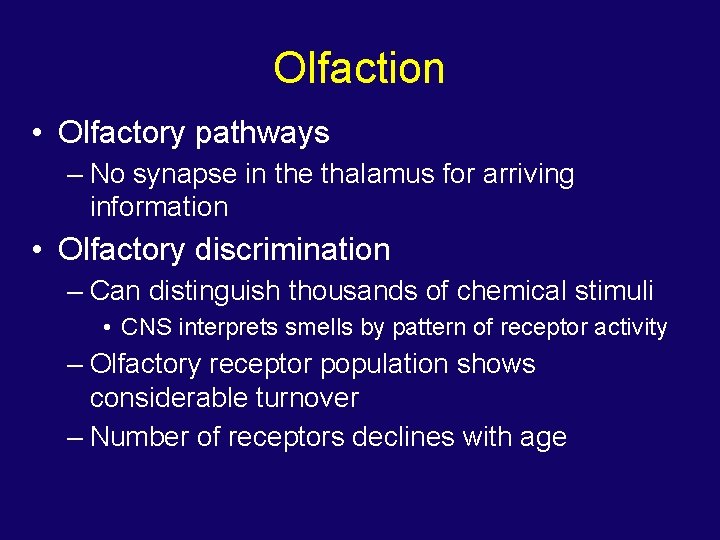 Olfaction

• Olfactory pathways
– No synapse in the thalamus for arriving information

• Olfactory discrimination
– Can distinguish thousands of chemical stimuli
• CNS interprets smells by pattern of receptor activity
– Olfactory receptor population shows considerable turnover
– Number of receptors declines with age